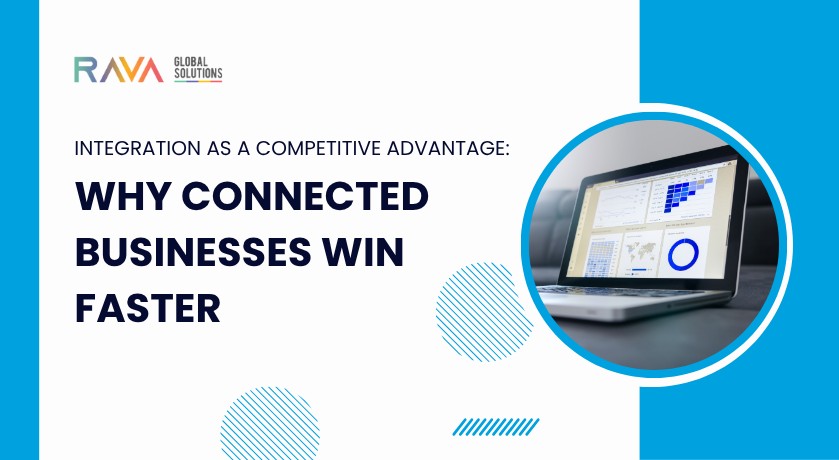 RAVA GLOBAL SOLUTIONS

INTEGRATION AS A COMPETITIVE ADVANTAGE:

WHY CONNECTED BUSINESSES WIN FASTER